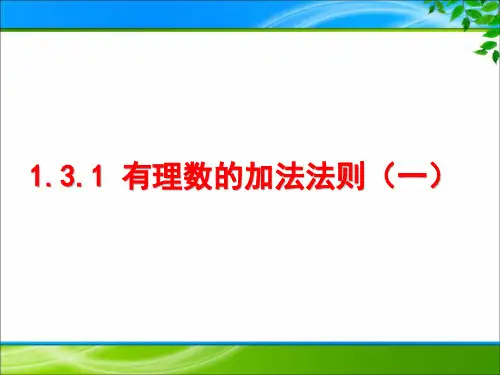 1.3.1 有理数的加法法则（一）